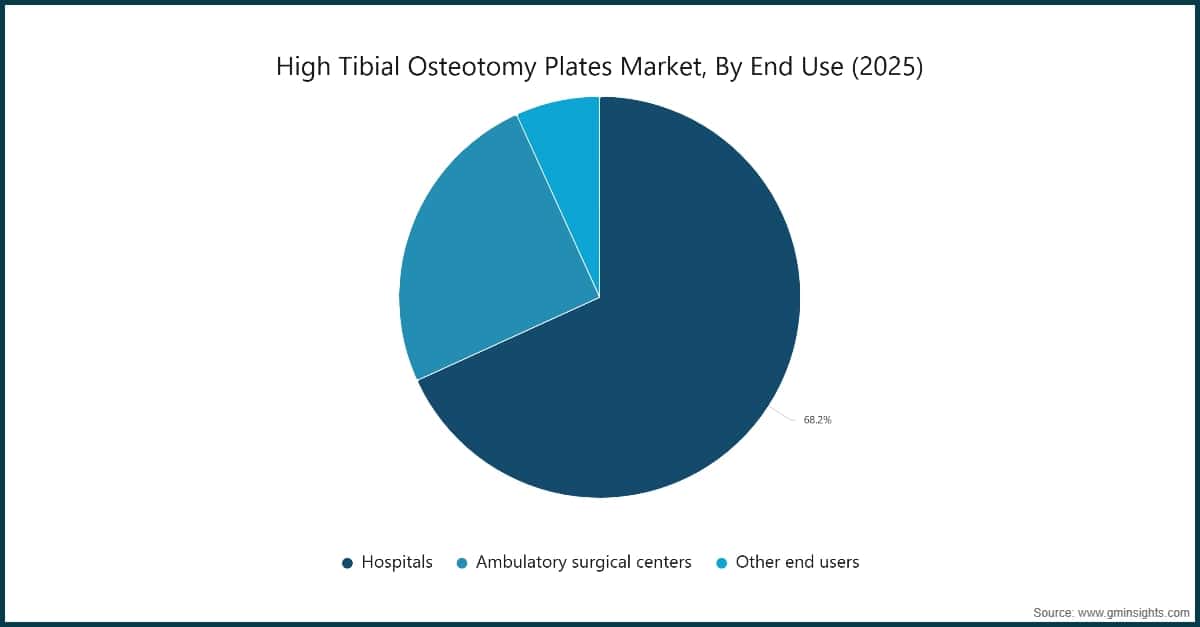 High Tibial Osteotomy Plates Market, By End Use (2025)

68.2%

Hospitals
Ambulatory surgical centers
Other end users

Source: www.gminsights.com